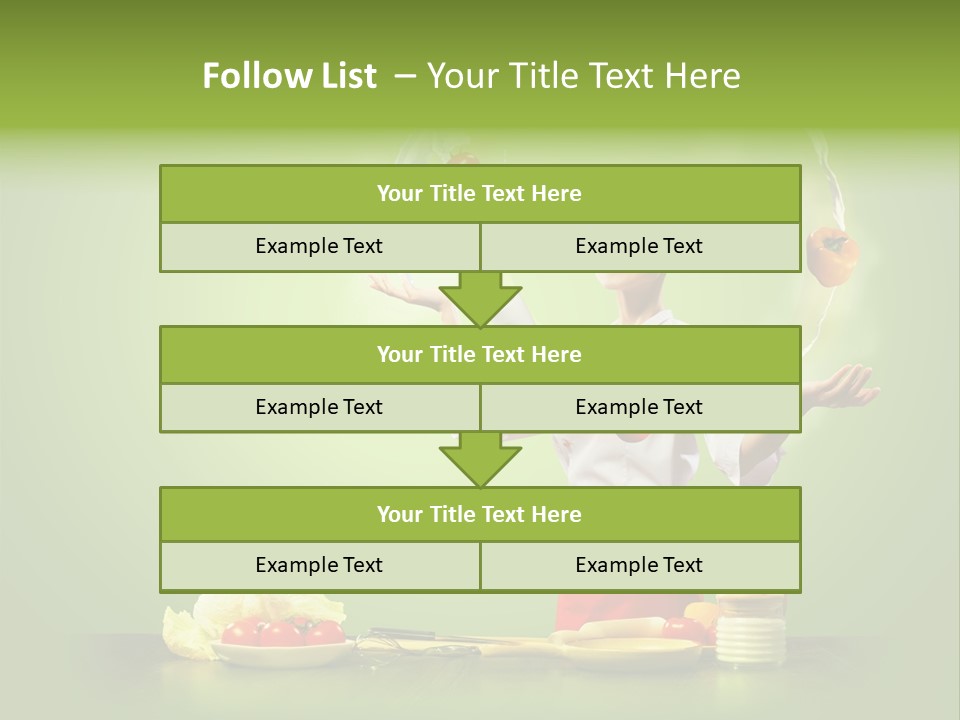 Follow List – Your Title Text Here

| Your Title Text Here | |
|---|---|
| Example Text | Example Text |

| Your Title Text Here | |
|---|---|
| Example Text | Example Text |

| Your Title Text Here | |
|---|---|
| Example Text | Example Text |